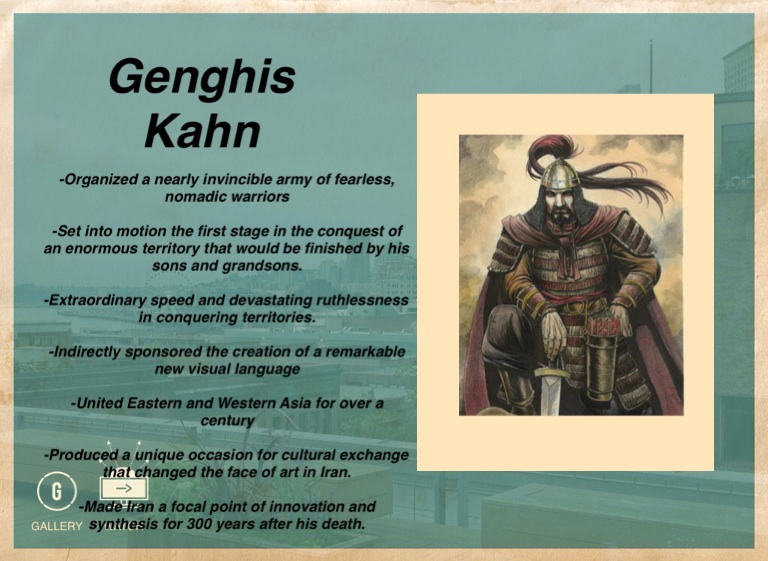 Genghis Kahn

-Organized a nearly invincible army of fearless, nomadic warriors

-Set into motion the first stage in the conquest of an enormous territory that would be finished by his sons and grandsons.

-Extraordinary speed and devastating ruthlessness in conquering territories.

-Indirectly sponsored the creation of a remarkable new visual language

-United Eastern and Western Asia for over a century

-Produced a unique occasion for cultural exchange that changed the face of art in Iran.

-Made Iran a focal point of innovation and synthesis for 300 years after his death.

G
GALLERY